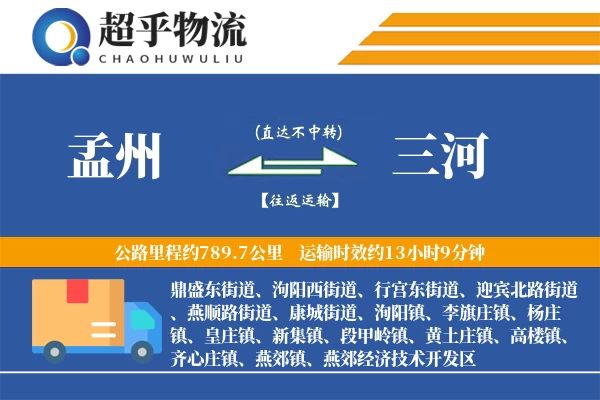 超乎物流
CHAOHUWULIU

孟州

(直达不中转)

【往返运输】

三河

公路里程约789.7公里　运输时效约13小时9分钟

鼎盛东街道、泃阳西街道、行宫东街道、迎宾北路街道、燕顺路街道、康城街道、泃阳镇、李旗庄镇、杨庄镇、皇庄镇、新集镇、段甲岭镇、黄土庄镇、高楼镇、齐心庄镇、燕郊镇、燕郊经济技术开发区